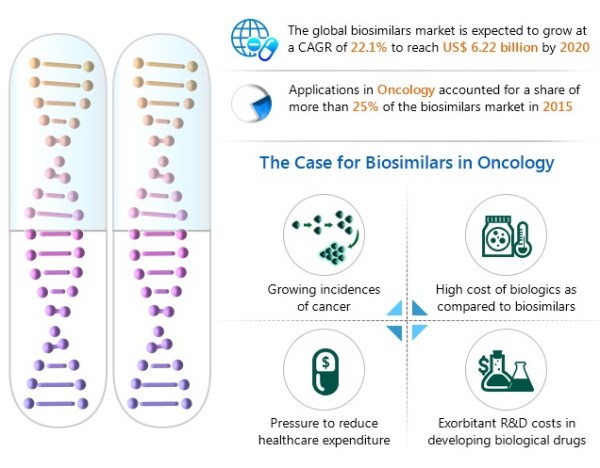 The global biosimilars market is expected to grow at a CAGR of 22.1% to reach US$ 6.22 billion by 2020

Applications in Oncology accounted for a share of more than 25% of the biosimilars market in 2015

The Case for Biosimilars in Oncology

Growing incidences of cancer

High cost of biologics as compared to biosimilars

Pressure to reduce healthcare expenditure

Exorbitant R&D costs in developing biological drugs